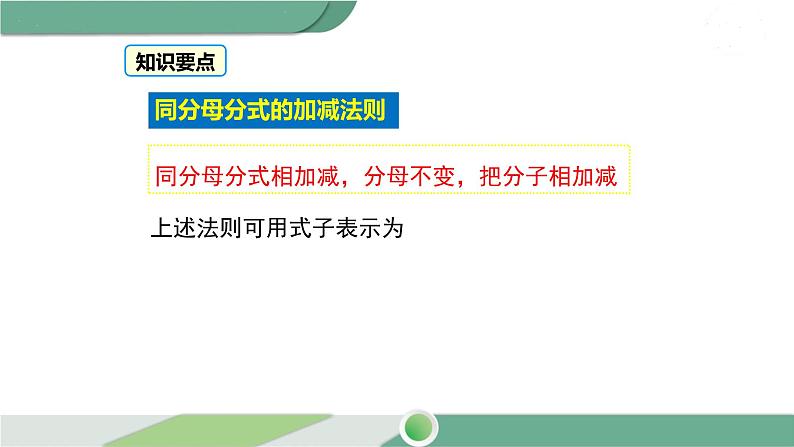 知识要点

同分母分式的加减法则

同分母分式相加减，分母不变，把分子相加减

上述法则可用式子表示为